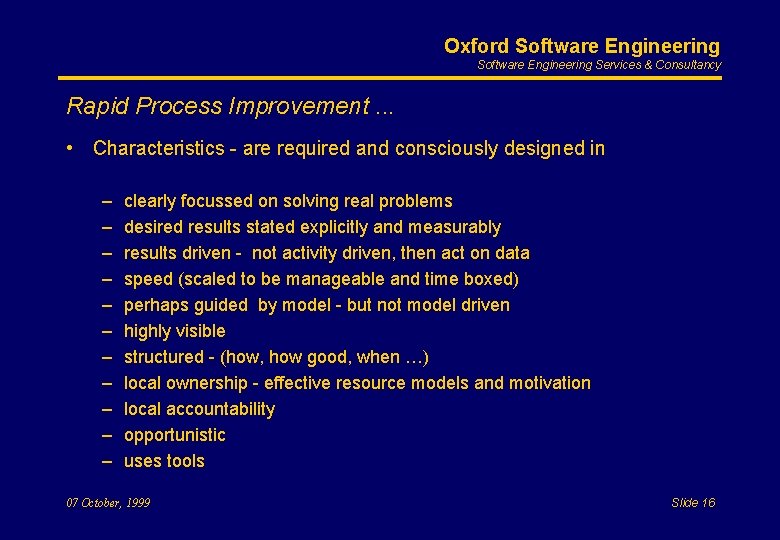 Oxford Software Engineering
Software Engineering Services & Consultancy

Rapid Process Improvement ...

• Characteristics - are required and consciously designed in

– clearly focussed on solving real problems
– desired results stated explicitly and measurably
– results driven - not activity driven, then act on data
– speed (scaled to be manageable and time boxed)
– perhaps guided by model - but not model driven
– highly visible
– structured - (how, how good, when …)
– local ownership - effective resource models and motivation
– local accountability
– opportunistic
– uses tools

07 October, 1999

Slide 16